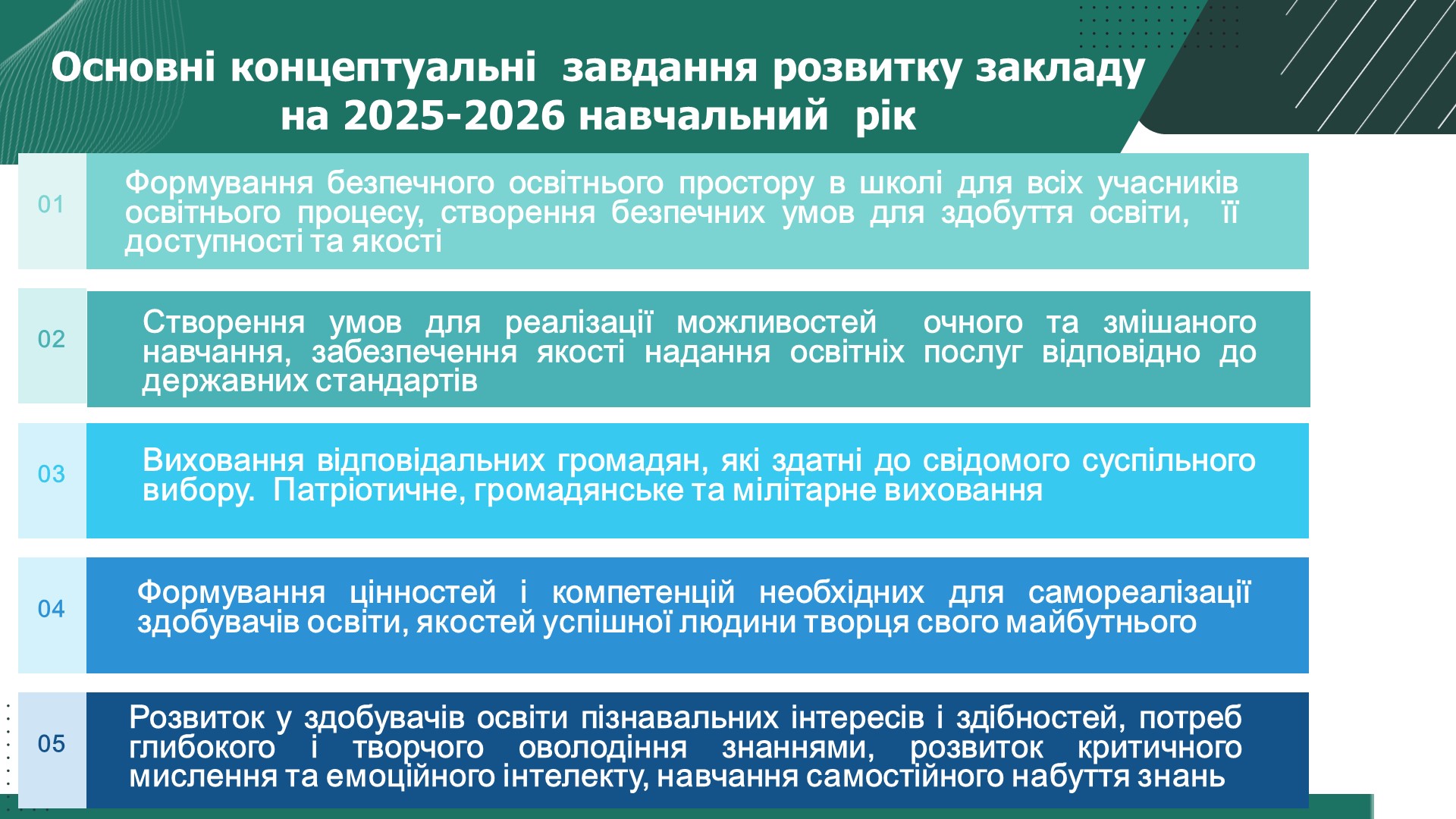 Основні концептуальні завдання розвитку закладу на 2025-2026 навчальний рік

01

Формування безпечного освітнього простору в школі для всіх учасників освітнього процесу, створення безпечних умов для здобуття освіти, її доступності та якості

02

Створення умов для реалізації можливостей очного та змішаного навчання, забезпечення якості надання освітніх послуг відповідно до державних стандартів

03

Виховання відповідальних громадян, які здатні до свідомого суспільного вибору. Патріотичне, громадянське та мілітарне виховання

04

Формування цінностей і компетенцій необхідних для самореалізації здобувачів освіти, якостей успішної людини творця свого майбутнього

05

Розвиток у здобувачів освіти пізнавальних інтересів і здібностей, потреб глибокого і творчого оволодіння знаннями, розвиток критичного мислення та емоційного інтелекту, навчання самостійного набуття знань